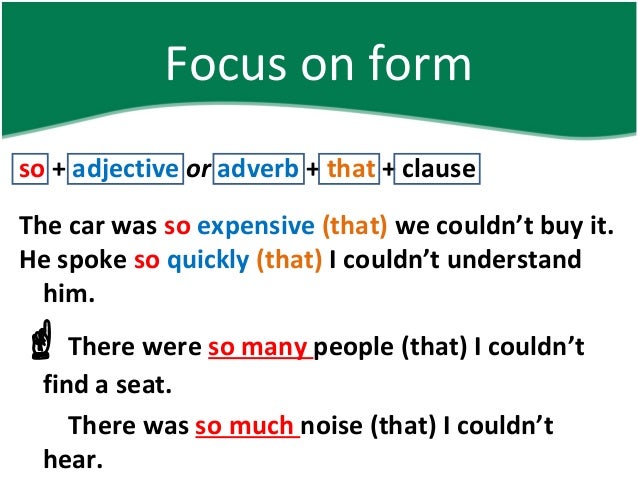 Focus on form

so + adjective or adverb + that + clause

The car was so expensive (that) we couldn't buy it.
He spoke so quickly (that) I couldn't understand him.

There were so many people (that) I couldn't find a seat.

There was so much noise (that) I couldn't hear.